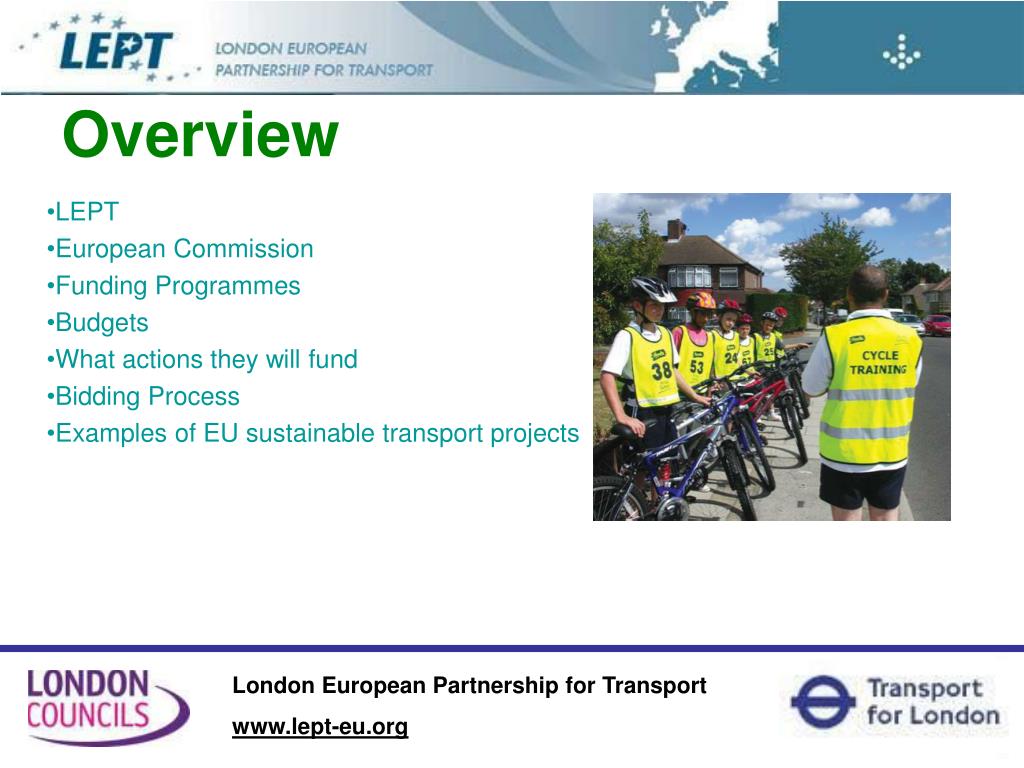 LEPT LONDON EUROPEAN PARTNERSHIP FOR TRANSPORT

Overview

•LEPT
•European Commission
•Funding Programmes
•Budgets
•What actions they will fund
•Bidding Process
•Examples of EU sustainable transport projects

38 53 24 CYCLE TRAINING

LONDON COUNCILS

London European Partnership for Transport
www.lept-eu.org

Transport for London